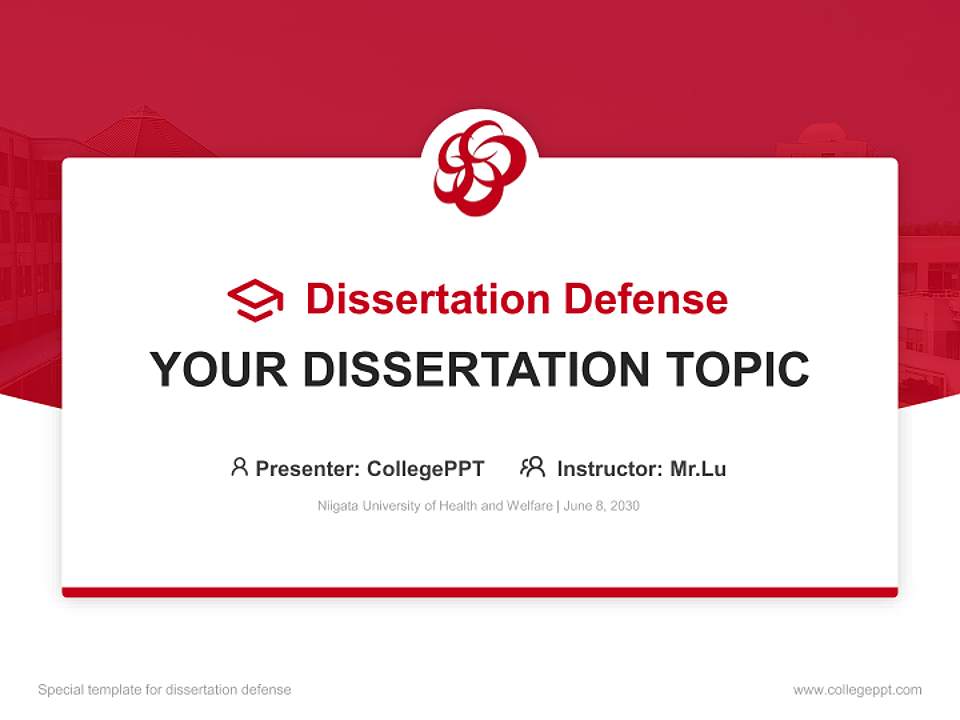 Dissertation Defense

YOUR DISSERTATION TOPIC

Presenter: CollegePPT Instructor: Mr.Lu

Niigata University of Health and Welfare | June 8, 2030

Special template for dissertation defense

www.collegeppt.com